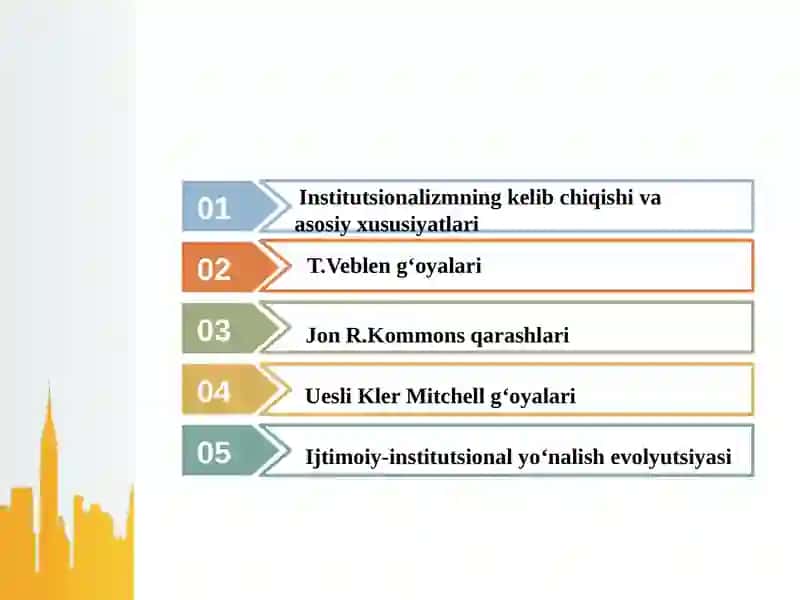 01 Institutsionalizmning kelib chiqishi va asosiy xususiyatlari

02 T.Veblen g‘oyalari

03 Jon R.Kommons qarashlari

04 Uesli Kler Mitchell g‘oyalari

05 Ijtimoiy-institutsional yo‘nalish evolyutsiyasi